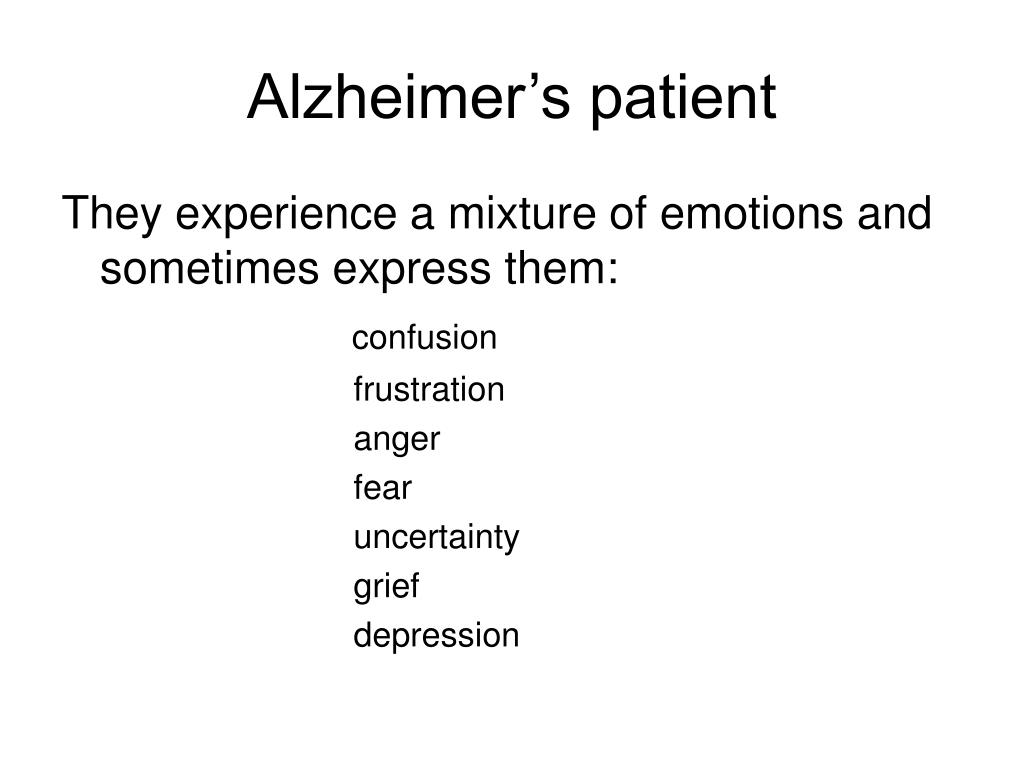 Alzheimer’s patient

They experience a mixture of emotions and sometimes express them:

confusion
frustration
anger
fear
uncertainty
grief
depression